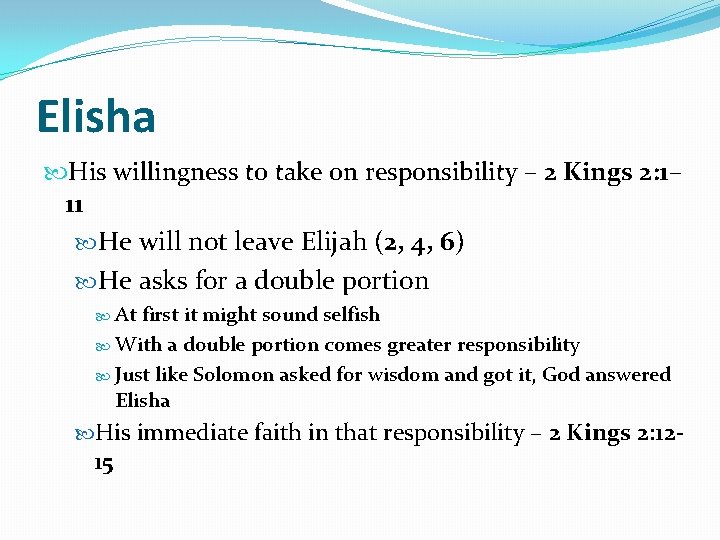 Elisha

His willingness to take on responsibility – 2 Kings 2:1–11

He will not leave Elijah (2, 4, 6)

He asks for a double portion

At first it might sound selfish

With a double portion comes greater responsibility

Just like Solomon asked for wisdom and got it, God answered Elisha

His immediate faith in that responsibility – 2 Kings 2:12-15